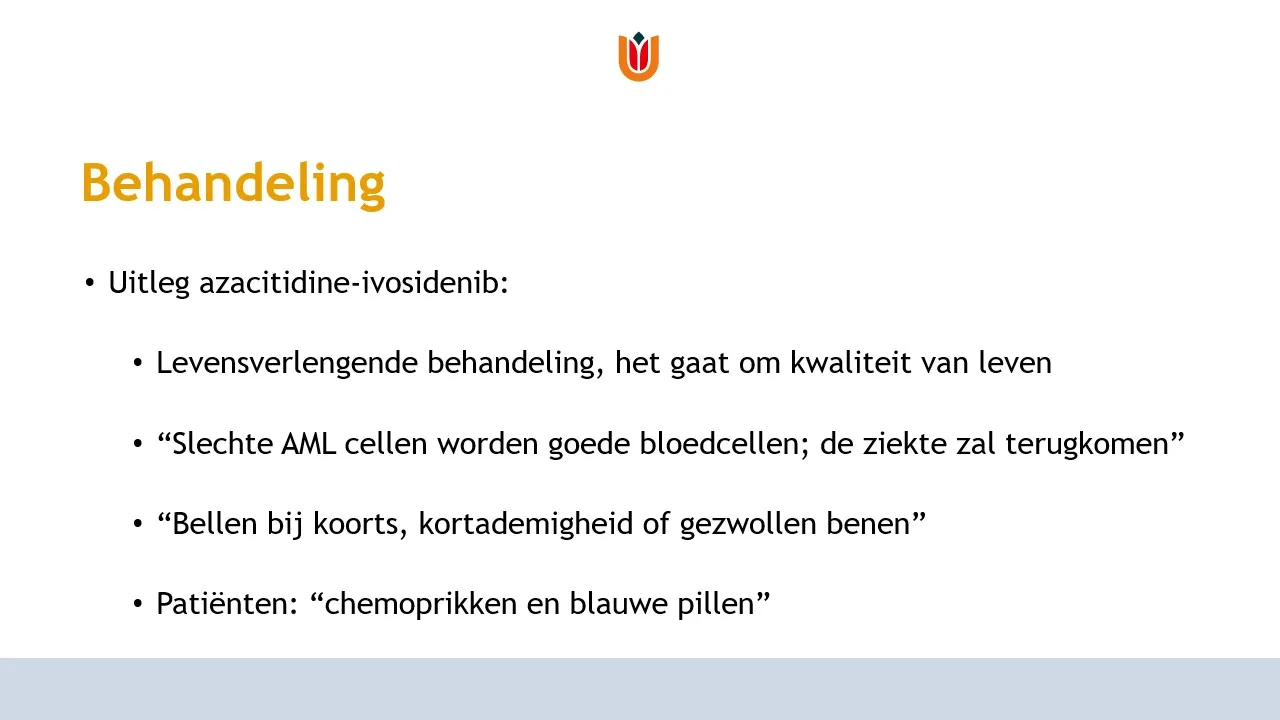 Behandeling

• Uitleg azacitidine-ivosidenib:

• Levensverlengende behandeling, het gaat om kwaliteit van leven

• “Slechte AML cellen worden goede bloedcellen; de ziekte zal terugkomen”

• “Bellen bij koorts, kortademigheid of gezwollen benen”

• Patiënten: “chemoprikken en blauwe pillen”